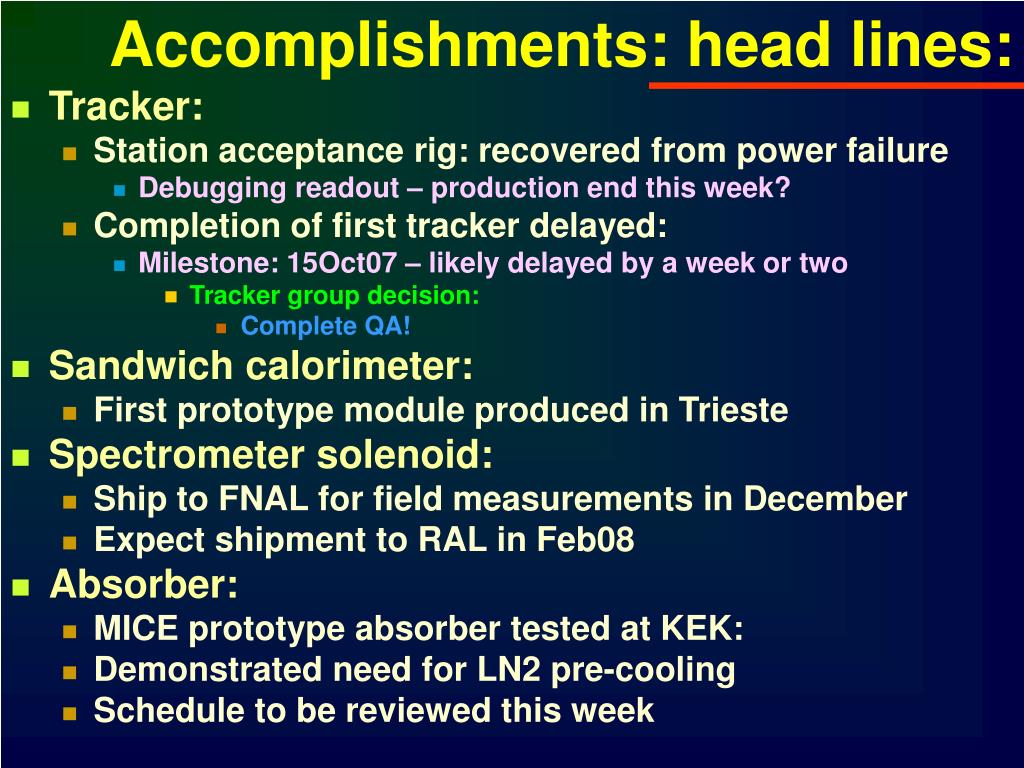 Accomplishments: head lines:

Tracker:
Station acceptance rig: recovered from power failure
Debugging readout – production end this week?
Completion of first tracker delayed:
Milestone: 15Oct07 – likely delayed by a week or two
Tracker group decision:
Complete QA!

Sandwich calorimeter:
First prototype module produced in Trieste

Spectrometer solenoid:
Ship to FNAL for field measurements in December
Expect shipment to RAL in Feb08

Absorber:
MICE prototype absorber tested at KEK:
Demonstrated need for LN2 pre-cooling
Schedule to be reviewed this week